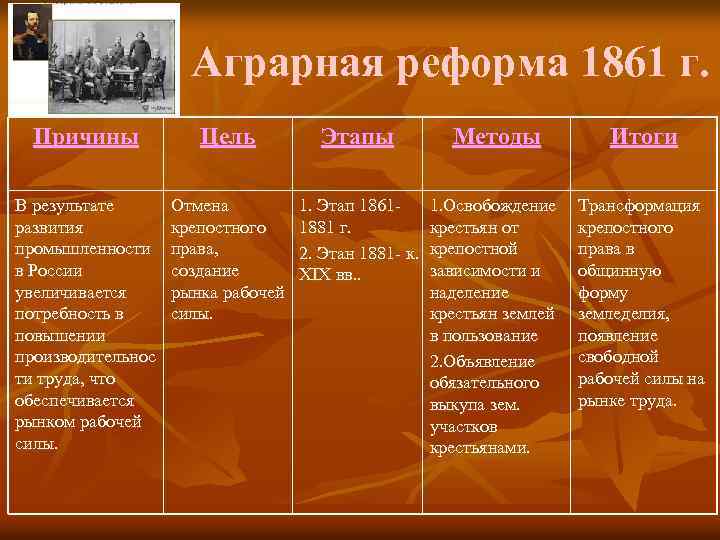 Аграрная реформа 1861 г.

| Причины | Цель | Этапы | Методы | Итоги |
|---|---|---|---|---|
| В результате развития промышленности в России увеличивается потребность в повышении производительности труда, что обеспечивается рынком рабочей силы. | Отмена крепостного права, создание рынка рабочей силы. | 1. Этап 1861-1881 г. 2. Этап 1881- к. XIX вв.. | 1.Освобождение крестьян от крепостной зависимости и наделение крестьян землей в пользование 2.Объявление обязательного выкупа зем. участков крестьянами. | Трансформация крепостного права в общинную форму земледелия, появление свободной рабочей силы на рынке труда. |